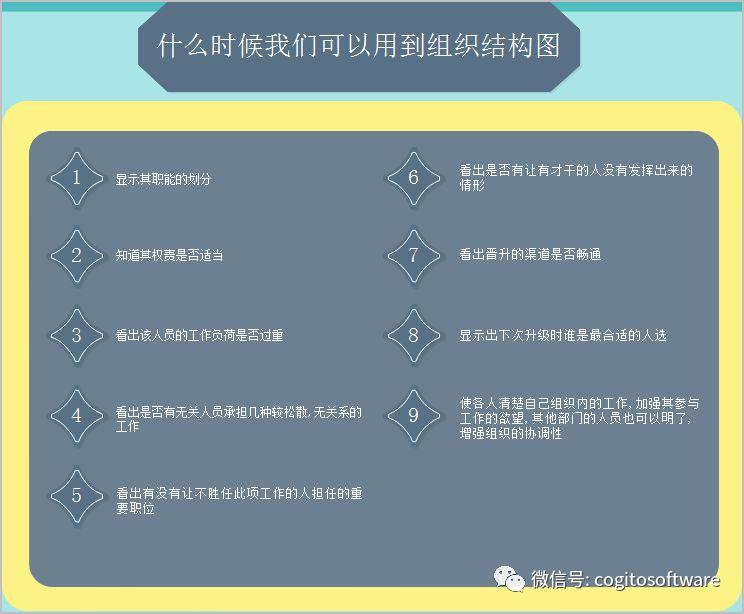 什么时候我们可以用到组织结构图

1 显示其职能的划分

2 知道其权责是否适当

3 看出该人员的工作负荷是否过重

4 看出是否有无关人员承担几种较松散，无关系的工作

5 看出有没有让不胜任此项工作的人担任的重要职位

6 看出是否有让有才干的人没有发挥出来的情形

7 看出晋升的渠道是否畅通

8 显示出下次升级时谁是最合适的人选

9 使各人清楚自己组织内的工作，加强其参与工作的欲望，其他部门的人员也可以明了，增强组织的协调性

微信号: cogitosoftware